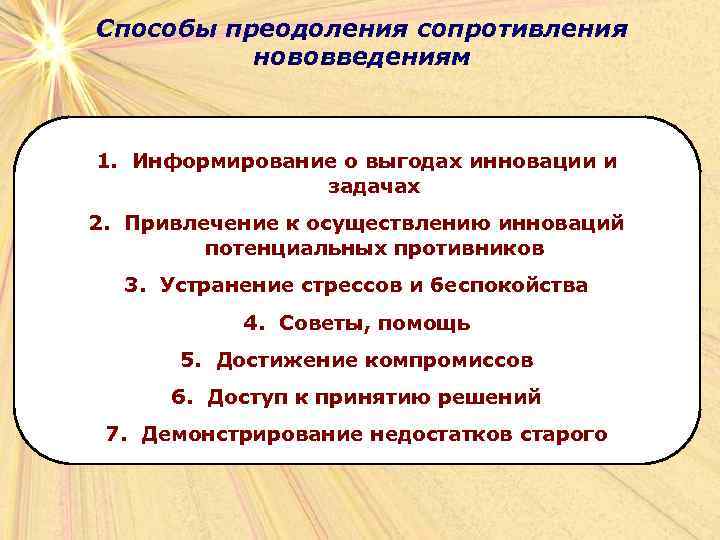 Способы преодоления сопротивления нововведениям

1. Информирование о выгодах инновации и задачах
2. Привлечение к осуществлению инноваций потенциальных противников
3. Устранение стрессов и беспокойства
4. Советы, помощь
5. Достижение компромиссов
6. Доступ к принятию решений
7. Демонстрирование недостатков старого